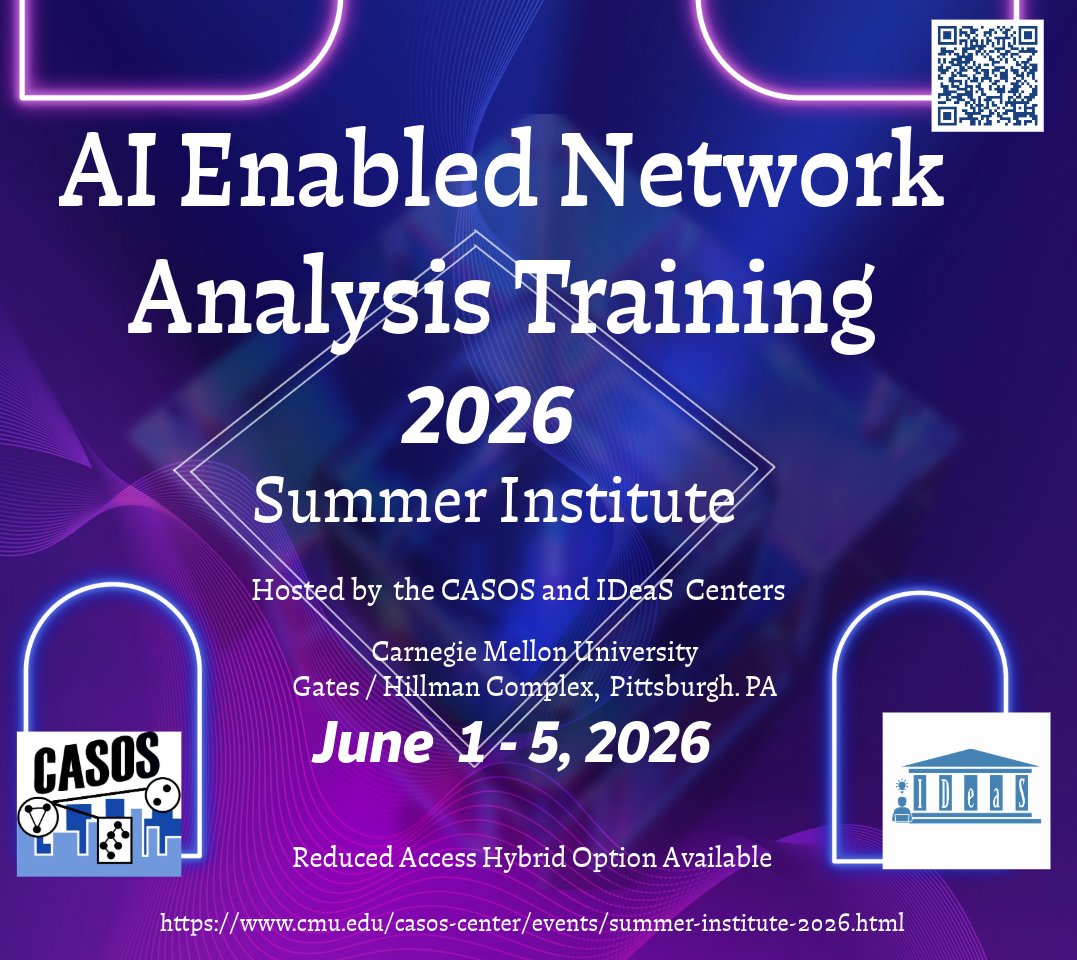 AI Enabled Network Analysis Training

2026

Summer Institute

Hosted by the CASOS and IDeaS Centers

Carnegie Mellon University
Gates / Hillman Complex, Pittsburgh. PA

June 1 - 5, 2026

CASOS

IDeaS

Reduced Access Hybrid Option Available

https://www.cmu.edu/casos-center/events/summer-institute-2026.html